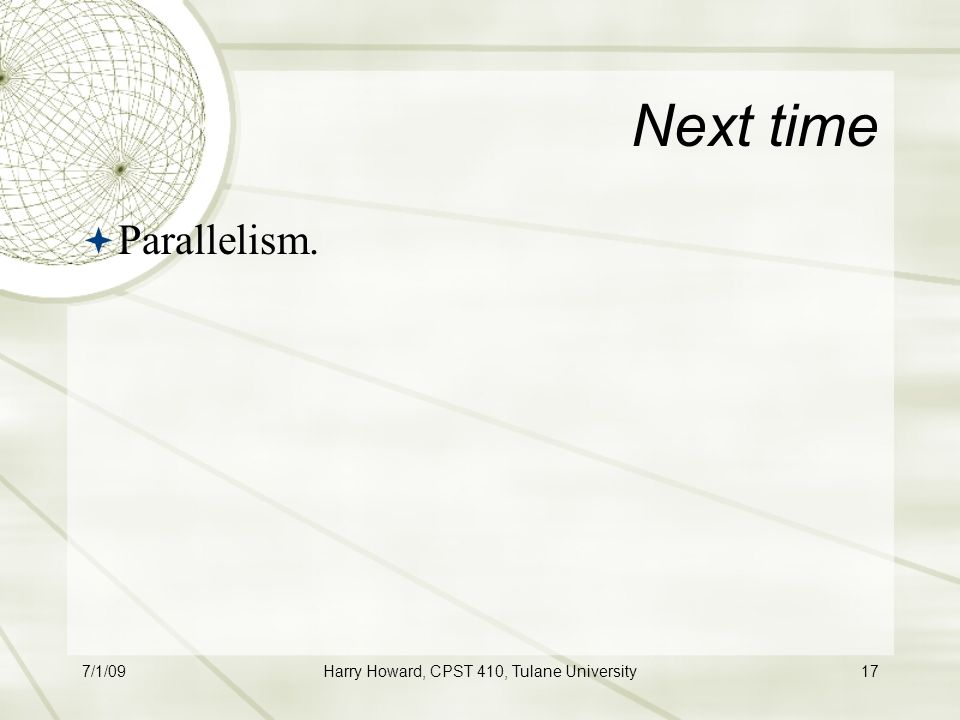 Next time

Parallelism.

7/1/09

Harry Howard, CPST 410, Tulane University

17